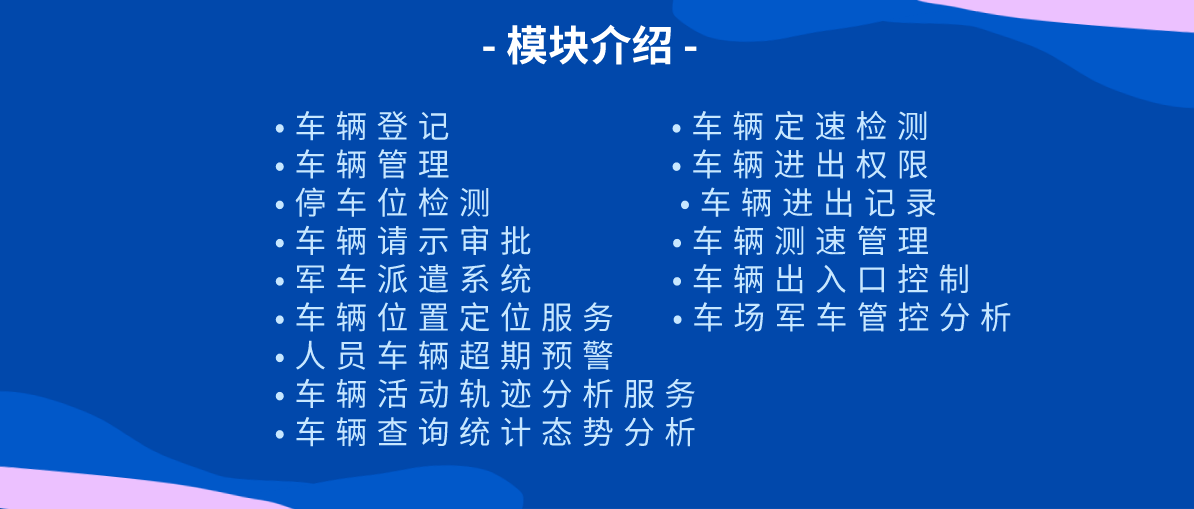 - 模块介绍 -

• 车辆登记
• 车辆管理
• 停车位检测
• 车辆请示审批
• 军车派遣系统
• 车辆位置定位服务
• 人员车辆超期预警
• 车辆活动轨迹分析服务
• 车辆查询统计态势分析

• 车辆定速检测
• 车辆进出权限
• 车辆进出记录
• 车辆测速管理
• 车辆出入口控制
• 车场军车管控分析